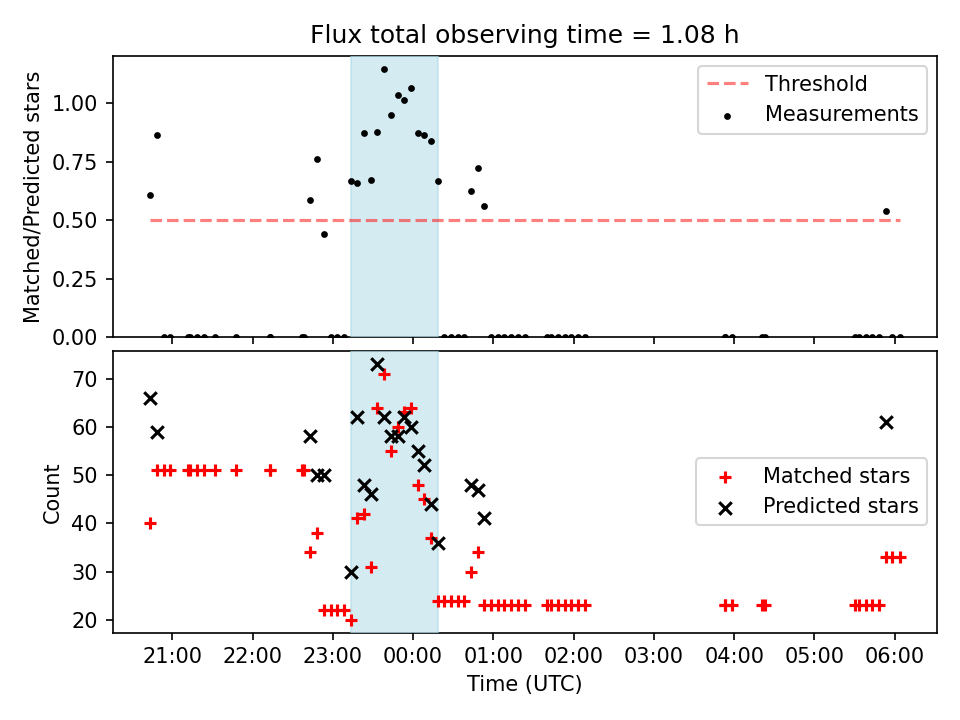 Flux total observing time = 1.08 h

Matched/Predicted stars

1.00
0.75
0.50
0.25
0.00

Threshold
Measurements

Count

70
60
50
40
30
20

Matched stars
Predicted stars

21:00 22:00 23:00 00:00 01:00 02:00 03:00 04:00 05:00 06:00

Time (UTC)